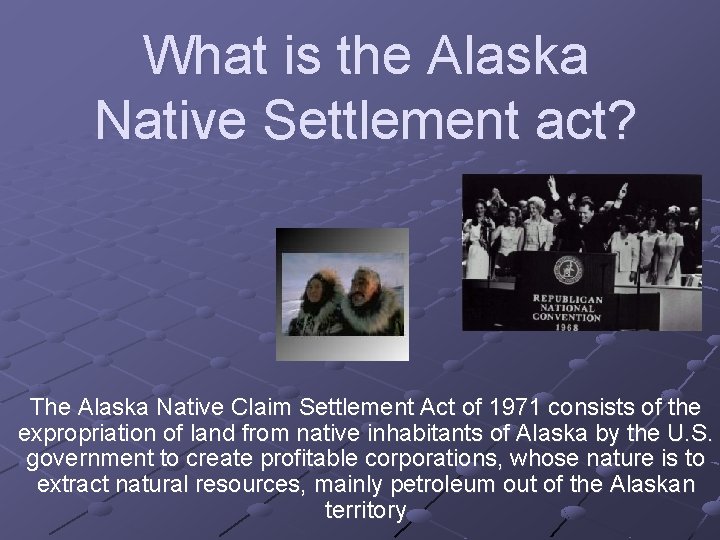 What is the Alaska Native Settlement act?

REPUBLICAN NATIONAL CONVENTION 1968

The Alaska Native Claim Settlement Act of 1971 consists of the expropriation of land from native inhabitants of Alaska by the U.S. government to create profitable corporations, whose nature is to extract natural resources, mainly petroleum out of the Alaskan territory